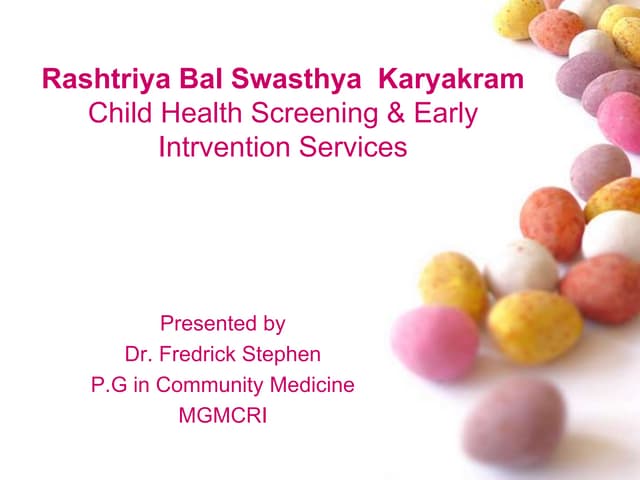 Rashtriya Bal Swasthya Karyakram
Child Health Screening & Early Intrvention Services

Presented by
Dr. Fredrick Stephen
P.G in Community Medicine
MGMCRI